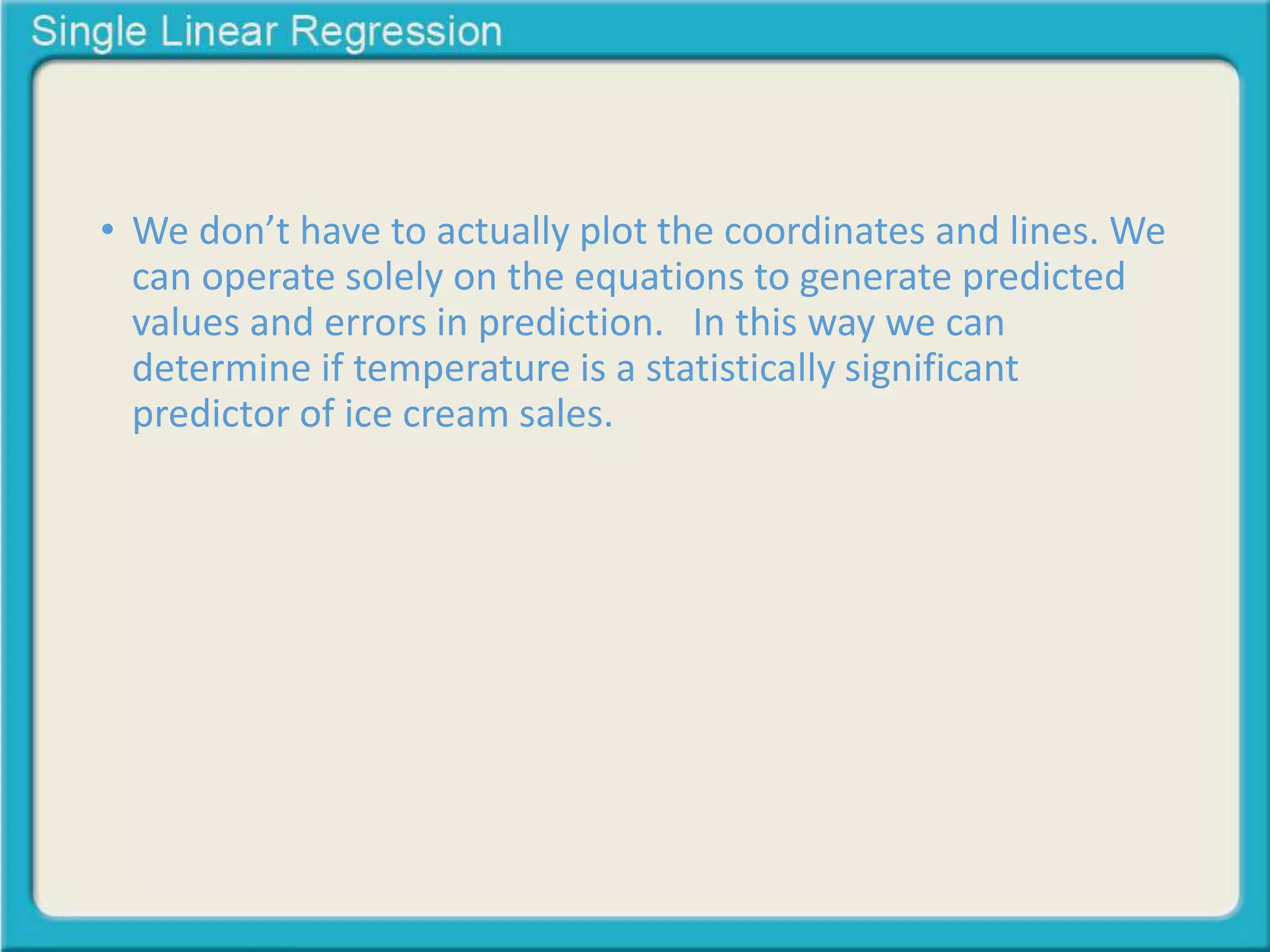 Single Linear Regression

• We don’t have to actually plot the coordinates and lines. We can operate solely on the equations to generate predicted values and errors in prediction.   In this way we can determine if temperature is a statistically significant predictor of ice cream sales.